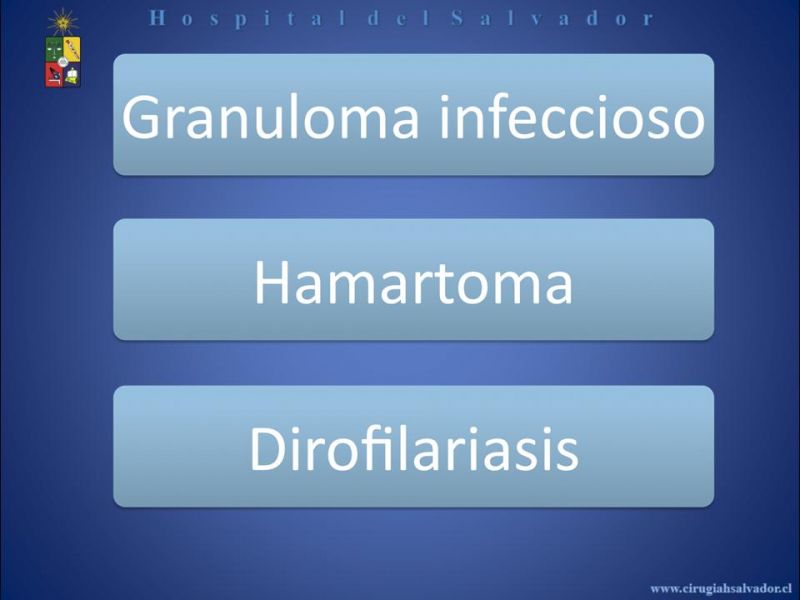 Hospital del Salvador

Granuloma infeccioso

Hamartoma

Dirofilariasis

www.cirugiahsalvador.cl